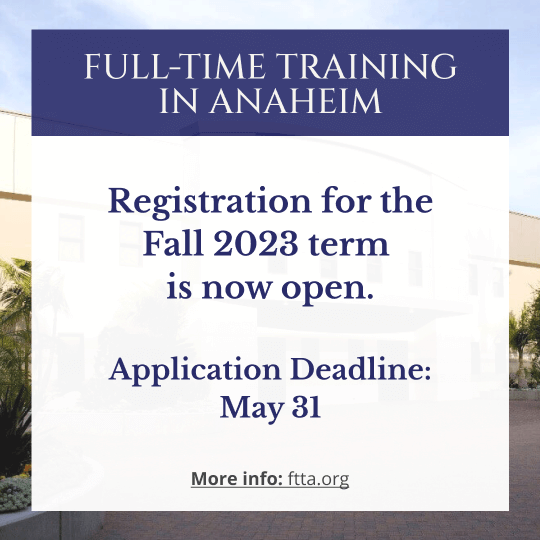 FULL-TIME TRAINING IN ANAHEIM

Registration for the Fall 2023 term is now open.

Application Deadline: May 31

More info: ftta.org